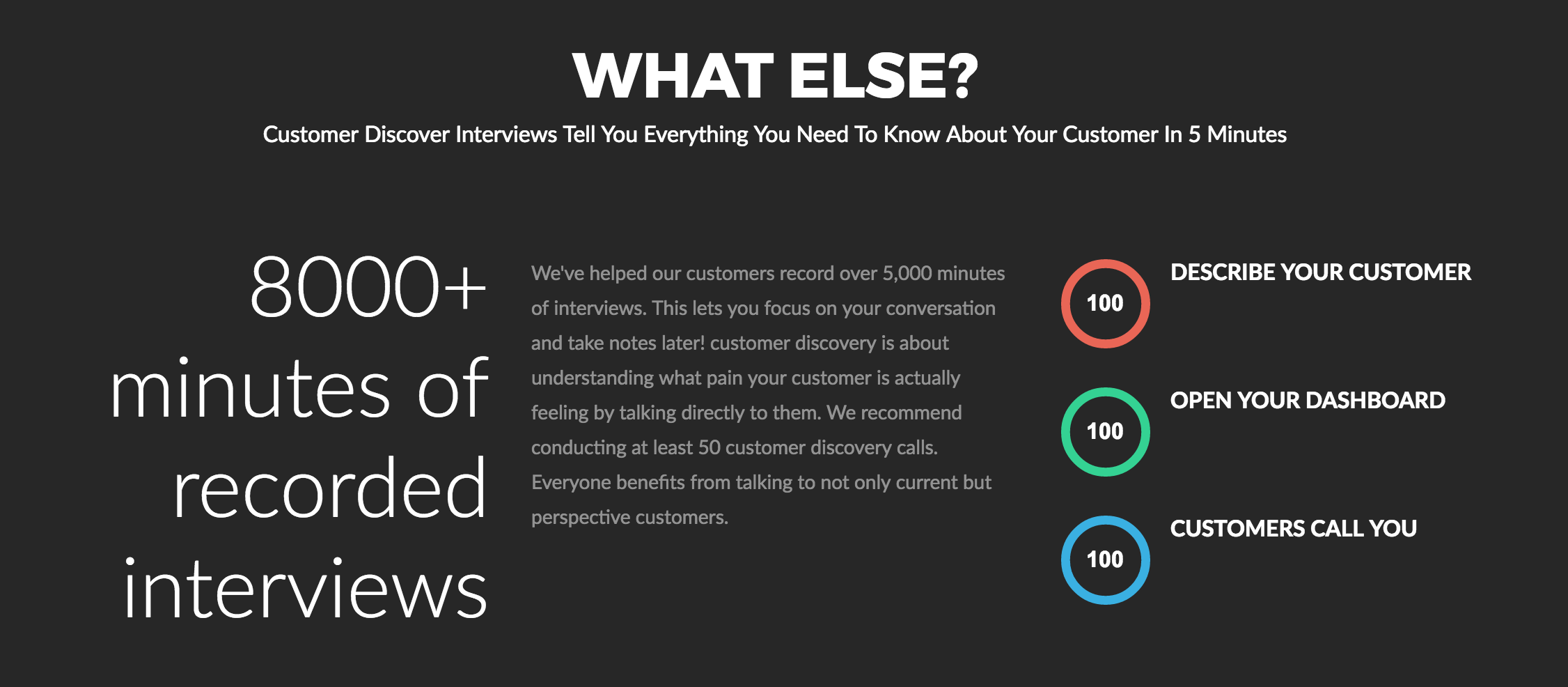 WHAT ELSE?

Customer Discover Interviews Tell You Everything You Need To Know About Your Customer In 5 Minutes

8000+ minutes of recorded interviews

We've helped our customers record over 5,000 minutes of interviews. This lets you focus on your conversation and take notes later! customer discovery is about understanding what pain your customer is actually feeling by talking directly to them. We recommend conducting at least 50 customer discovery calls. Everyone benefits from talking to not only current but perspective customers.

100
DESCRIBE YOUR CUSTOMER

100
OPEN YOUR DASHBOARD

100
CUSTOMERS CALL YOU